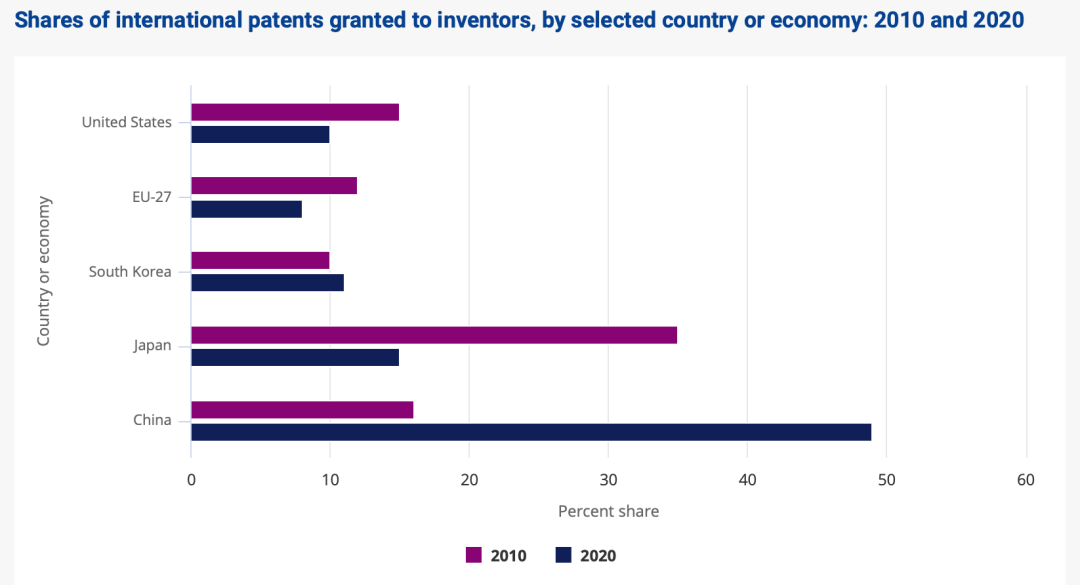 Shares of international patents granted to inventors, by selected country or economy: 2010 and 2020

Country or economy

United States
EU-27
South Korea
Japan
China

0
10
20
30
40
50
60

Percent share

2010
2020